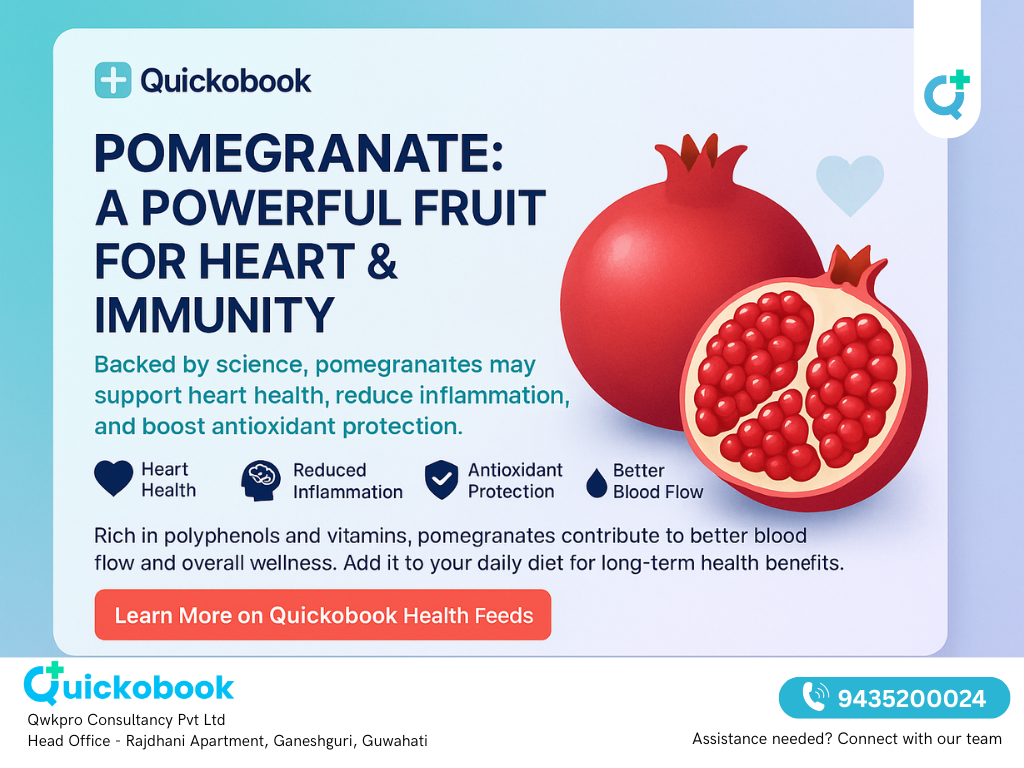 Quickobook

POMEGRANATE: A POWERFUL FRUIT FOR HEART & IMMUNITY

Backed by science, pomegranaites may support heart health, reduce inflammation, and boost antioxidant protection.

Heart Health

Reduced Inflammation

Antioxidant Protection

Better Blood Flow

Rich in polyphenols and vitamins, pomegranates contribute to better blood flow and overall wellness. Add it to your daily diet for long-term health benefits.

Learn More on Quickobook Health Feeds

Quickobook
Qwkpro Consultancy Pvt Ltd
Head Office - Rajdhani Apartment, Ganeshguri, Guwahati

9435200024
Assistance needed? Connect with our team